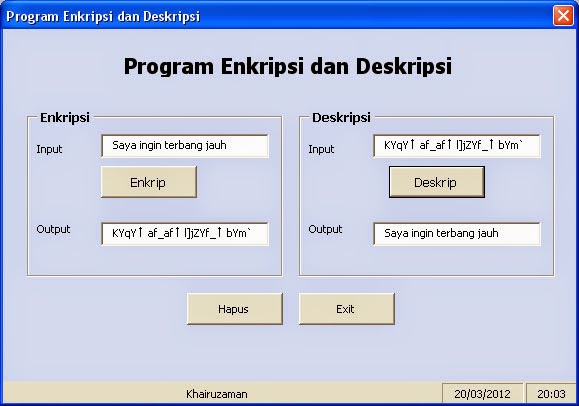 Program Enkripsi dan Deskripsi

Program Enkripsi dan Deskripsi

Enkripsi

Input Saya ingin terbang jauh

Enkrip

Output KYqY↑ af_af↑ l]jZYf_↑ bYm`

Deskripsi

Input KYqY↑ af_af↑ l]jZYf_↑ bYm`

Deskrip

Output Saya ingin terbang jauh

Hapus

Exit

Khairuzaman

20/03/2012

20:03